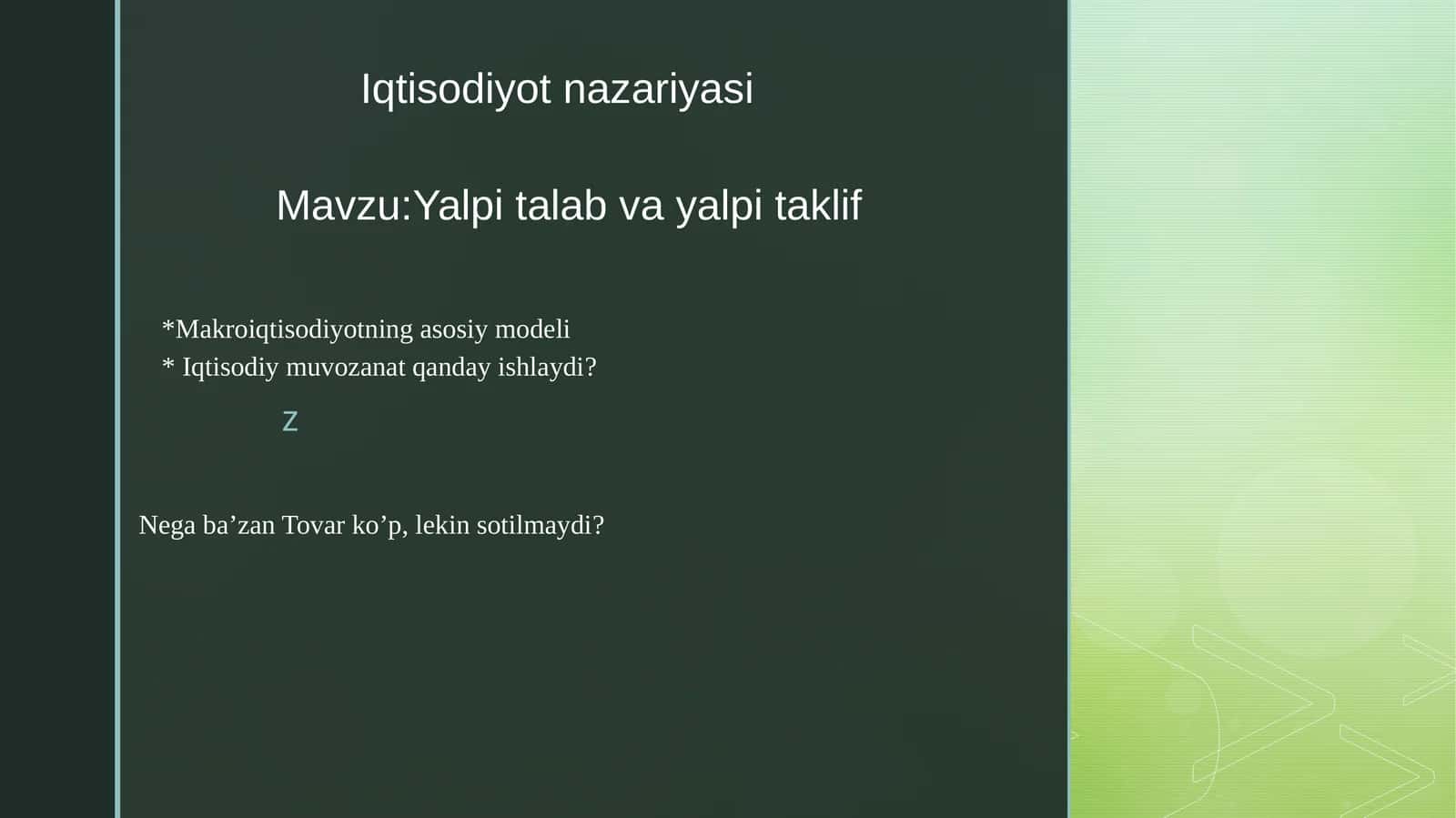 Iqtisodiyot nazariyasi

Mavzu:Yalpi talab va yalpi taklif

*Makroiqtisodiyotning asosiy modeli
* Iqtisodiy muvozanat qanday ishlaydi?

z

Nega ba’zan Tovar ko’p, lekin sotilmaydi?